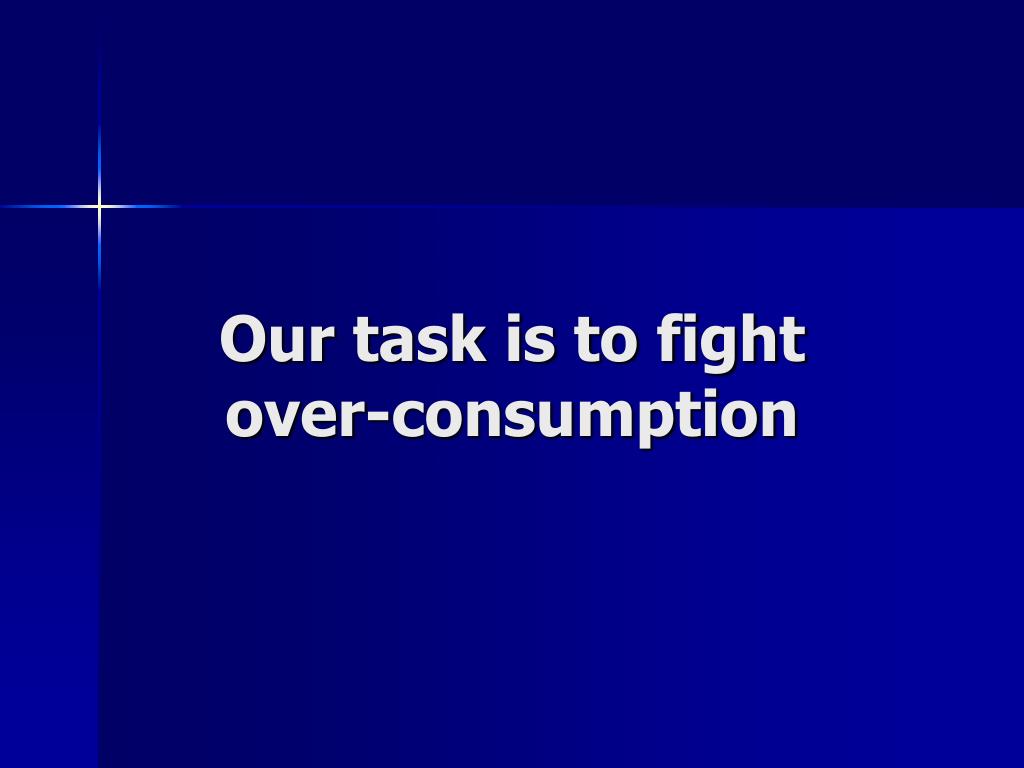 Our task is to fight over-consumption